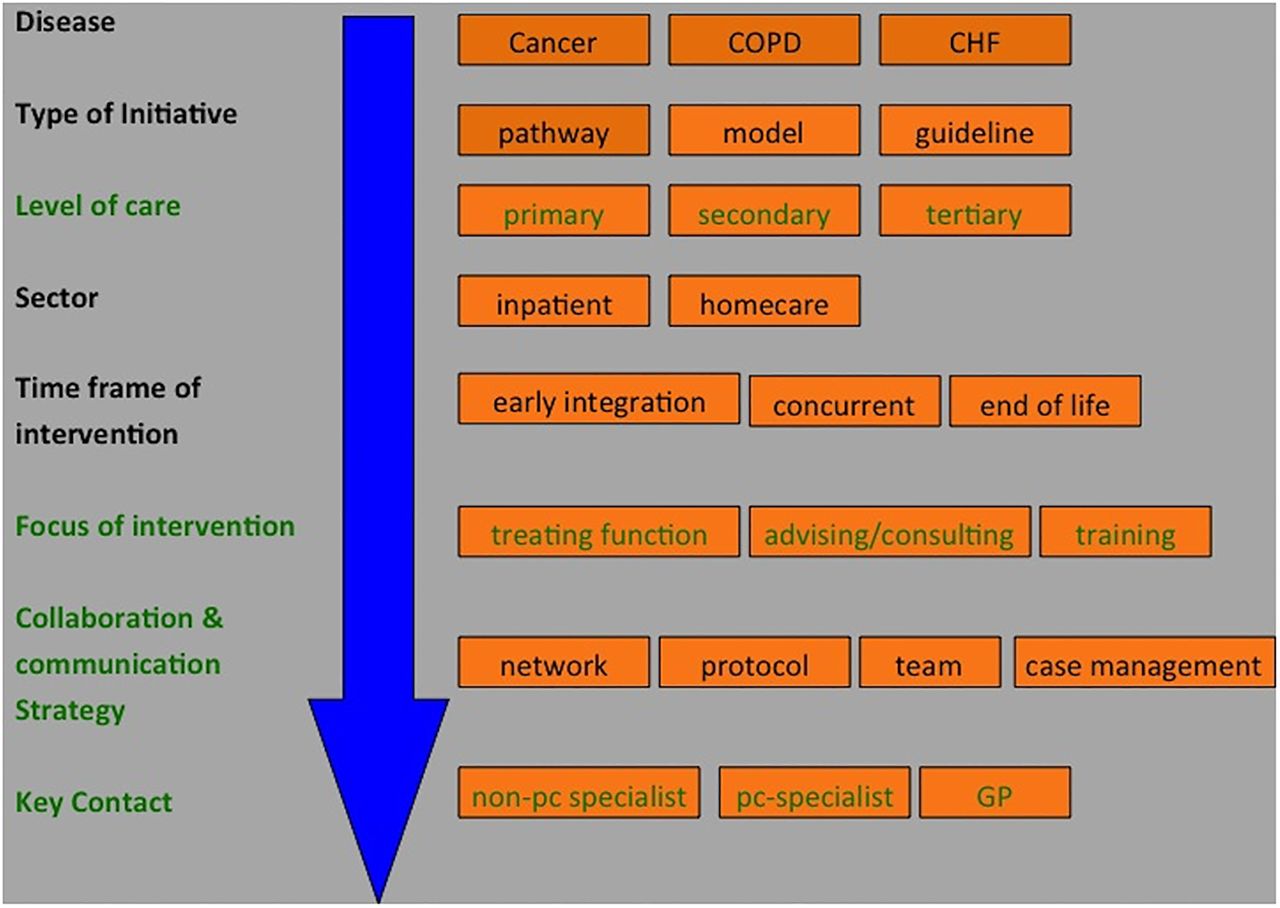 Disease
Cancer
COPD
CHF

Type of Initiative
pathway
model
guideline

Level of care
primary
secondary
tertiary

Sector
inpatient
homecare

Time frame of intervention
early integration
concurrent
end of life

Focus of intervention
treating function
advising/consulting
training

Collaboration & communication Strategy
network
protocol
team
case management

Key Contact
non-pc specialist
pc-specialist
GP